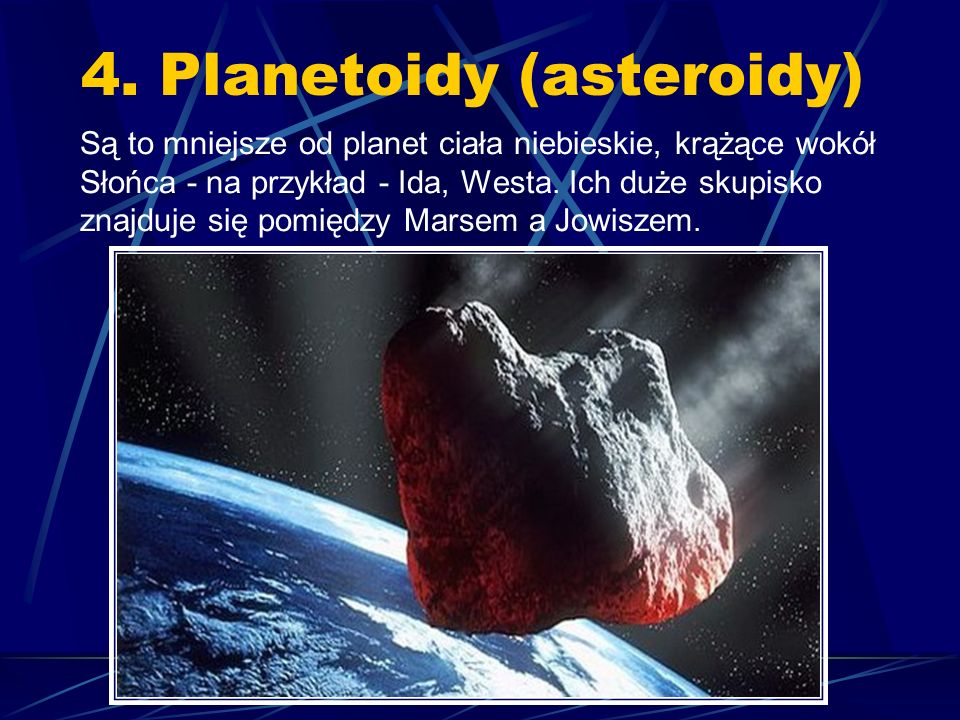 4. Planetoidy (asteroidy)

Są to mniejsze od planet ciała niebieskie, krążące wokół Słońca - na przykład - Ida, Westa. Ich duże skupisko znajduje się pomiędzy Marsem a Jowiszem.